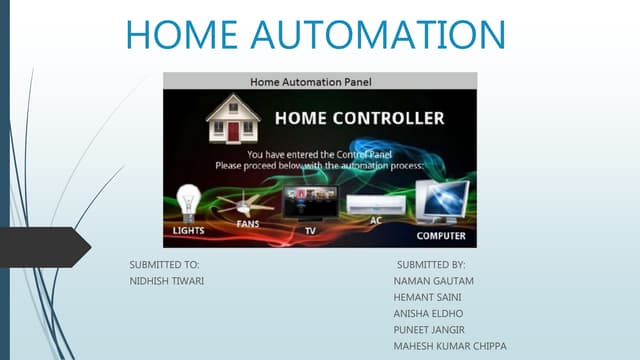 HOME AUTOMATION

Home Automation Panel

HOME CONTROLLER

You have entered the Control Panel
Please proceed below with the automation process:

LIGHTS

FANS

TV

AC

COMPUTER

SUBMITTED TO:
NIDHISH TIWARI

SUBMITTED BY:
NAMAN GAUTAM
HEMANT SAINI
ANISHA ELDHO
PUNEET JANGIR
MAHESH KUMAR CHIPPA